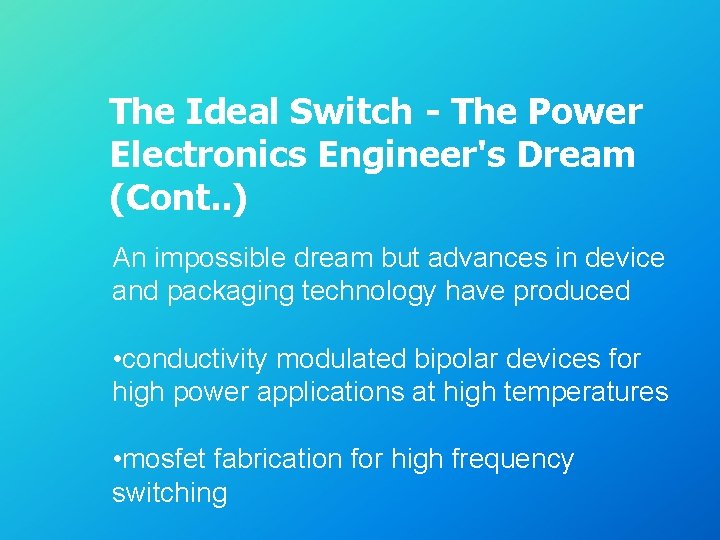 The Ideal Switch - The Power Electronics Engineer's Dream (Cont..)

An impossible dream but advances in device and packaging technology have produced

•conductivity modulated bipolar devices for high power applications at high temperatures

•mosfet fabrication for high frequency switching